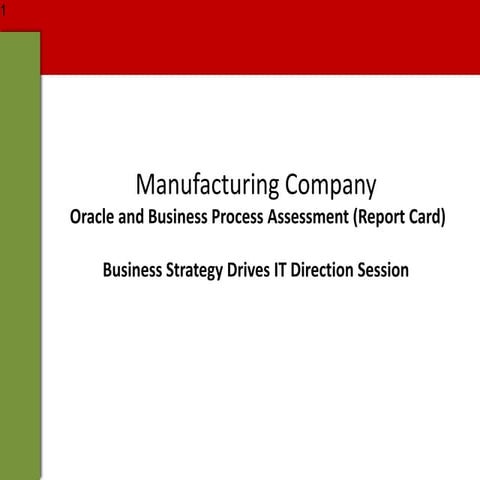 1

Manufacturing Company
Oracle and Business Process Assessment (Report Card)

Business Strategy Drives IT Direction Session